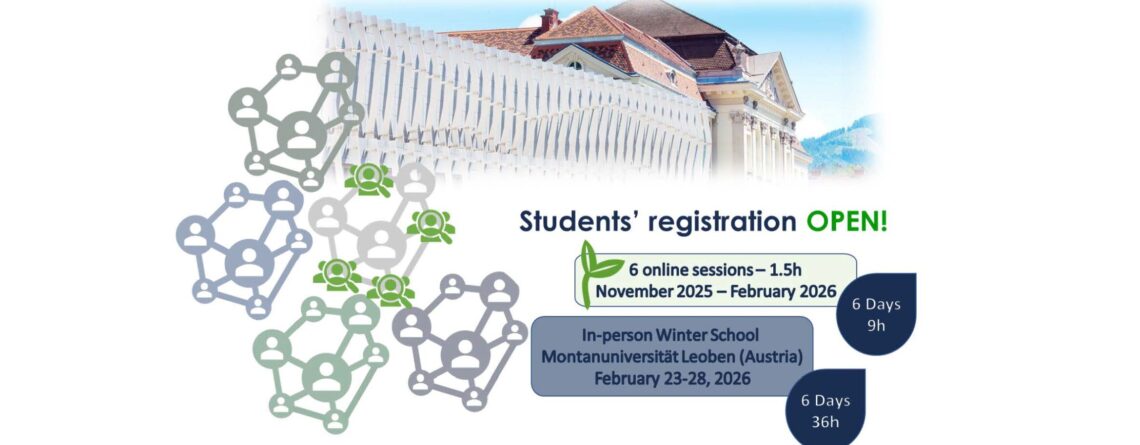 Students' registration OPEN!

6 online sessions – 1.5h
November 2025 – February 2026

6 Days
9h

In-person Winter School
Montanuniversität Leoben (Austria)
February 23-28, 2026

6 Days
36h